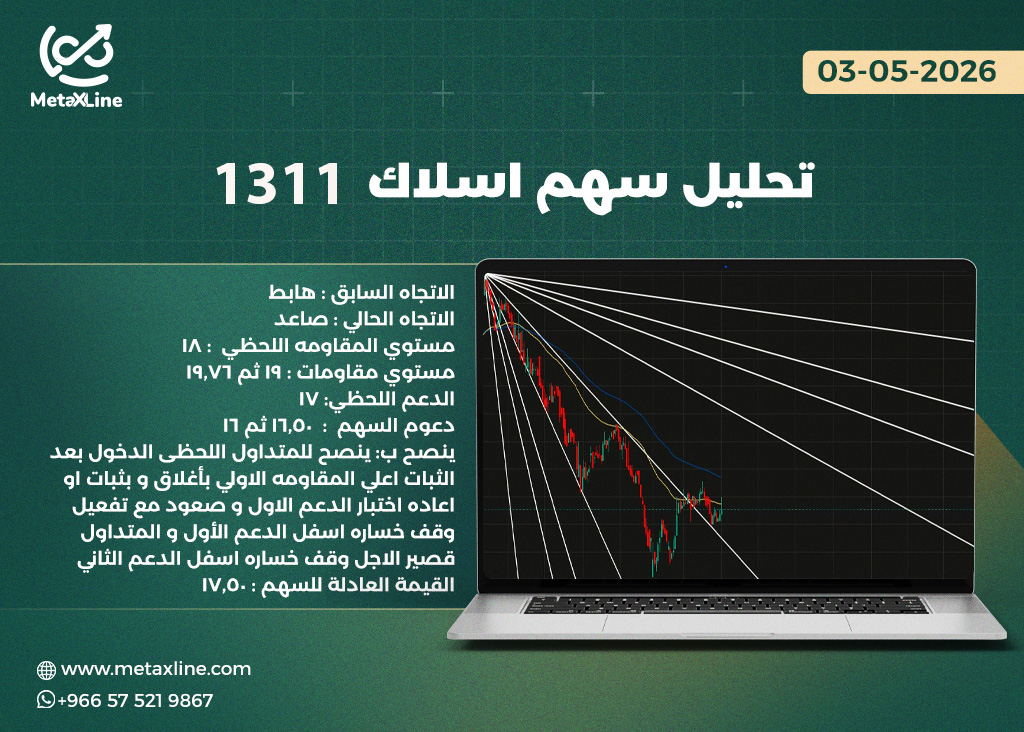 MetaXLine

03-05-2026

تحليل سهم اسلاك 1311

الاتجاه السابق : هابط
الاتجاه الحالي : صاعد
مستوي المقاومه اللحظي : ١٨
مستوي مقاومات : ١٩ ثم ١٩,٧٦
الدعم اللحظي: ١٧
دعوم السهم : ١٦,٥٠ ثم ١٦
ينصح ب: ينصح للمتداول اللحظى الدخول بعد الثبات اعلي المقاومه الاولي بأغلاق و بثبات او اعاده اختبار الدعم الاول و صعود مع تفعيل وقف خساره اسفل الدعم الأول و المتداول قصير الاجل وقف خساره اسفل الدعم الثاني
القيمة العادلة للسهم : ١٧,٥٠

www.metaxline.com
+966 57 521 9867